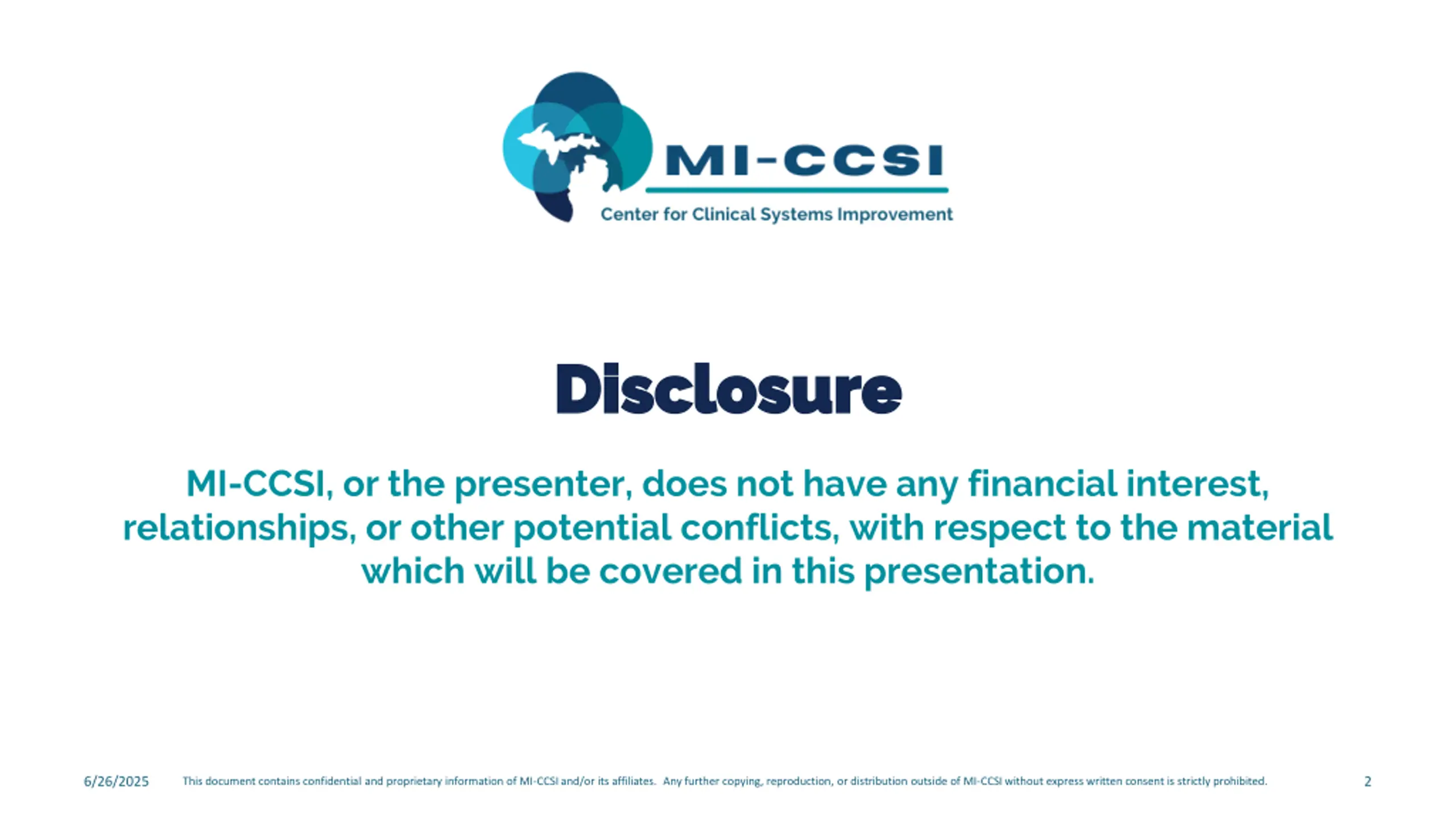 MI-CCSI
Center for Clinical Systems Improvement

Disclosure

MI-CCSI, or the presenter, does not have any financial interest, relationships, or other potential conflicts, with respect to the material which will be covered in this presentation.

6/26/2025 This document contains confidential and proprietary information of MI-CCSI and/or its affiliates. Any further copying, reproduction, or distribution outside of MI-CCSI without express written consent is strictly prohibited. 2